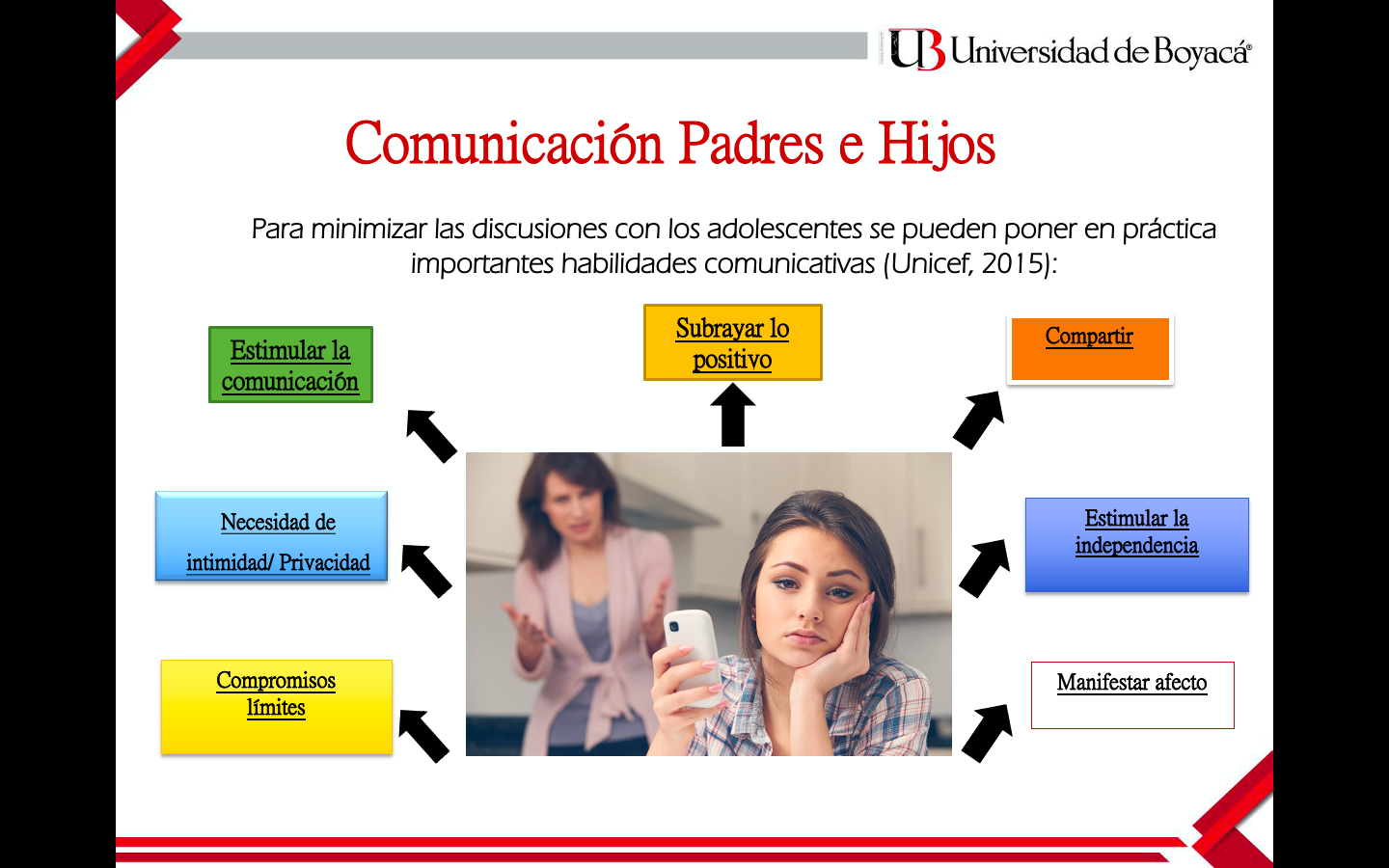 UB Universidad de Boyacá

Comunicación Padres e Hijos

Para minimizar las discusiones con los adolescentes se pueden poner en práctica importantes habilidades comunicativas (Unicef, 2015):

Estimular la comunicación

Subrayar lo positivo

Compartir

Necesidad de intimidad/ Privacidad

Estimular la independencia

Compromisos límites

Manifestar afecto